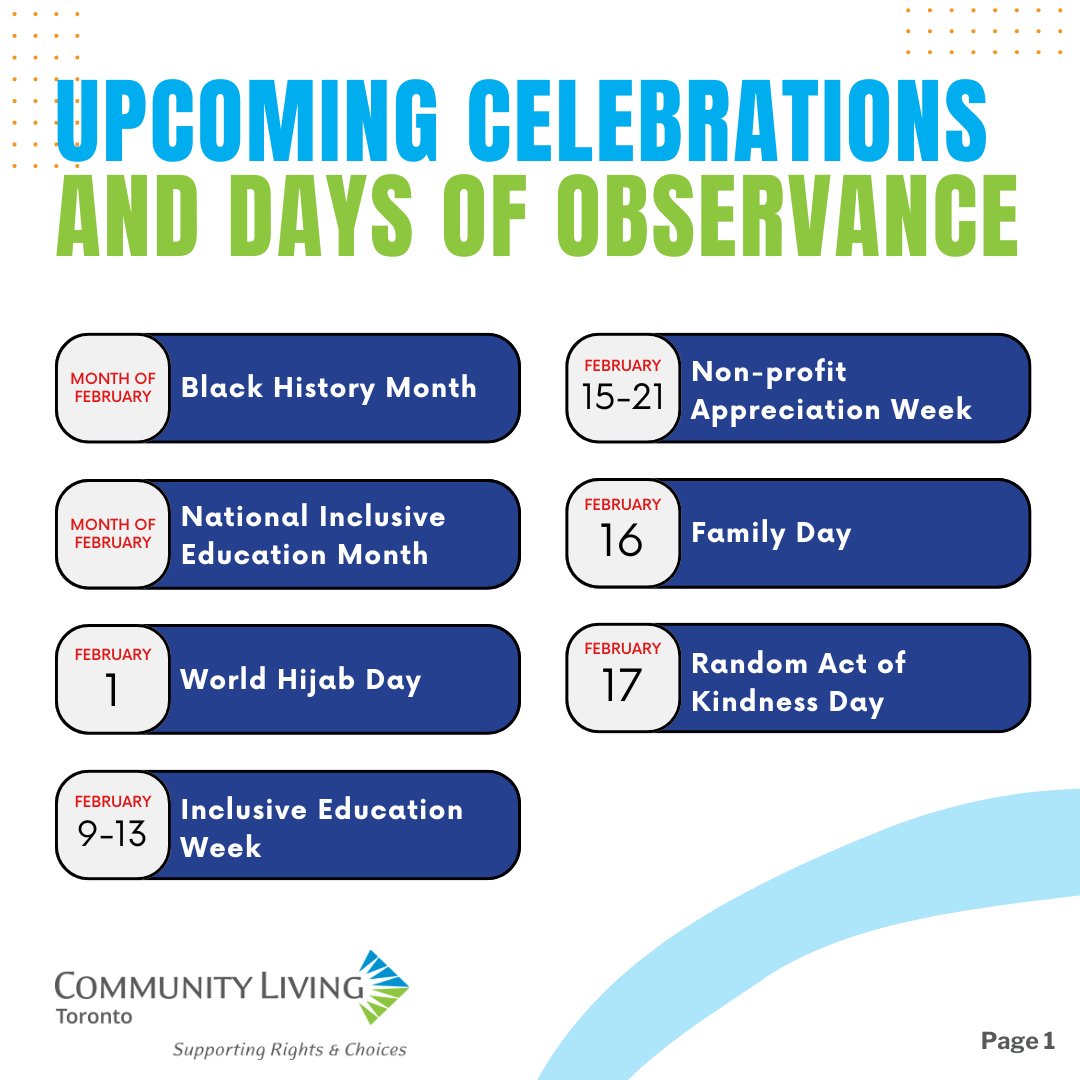 UPCOMING CELEBRATIONS AND DAYS OF OBSERVANCE

MONTH OF FEBRUARY Black History Month

MONTH OF FEBRUARY National Inclusive Education Month

FEBRUARY 1 World Hijab Day

FEBRUARY 9-13 Inclusive Education Week

FEBRUARY 15-21 Non-profit Appreciation Week

FEBRUARY 16 Family Day

FEBRUARY 17 Random Act of Kindness Day

COMMUNITY LIVING
Toronto
Supporting Rights & Choices

Page 1